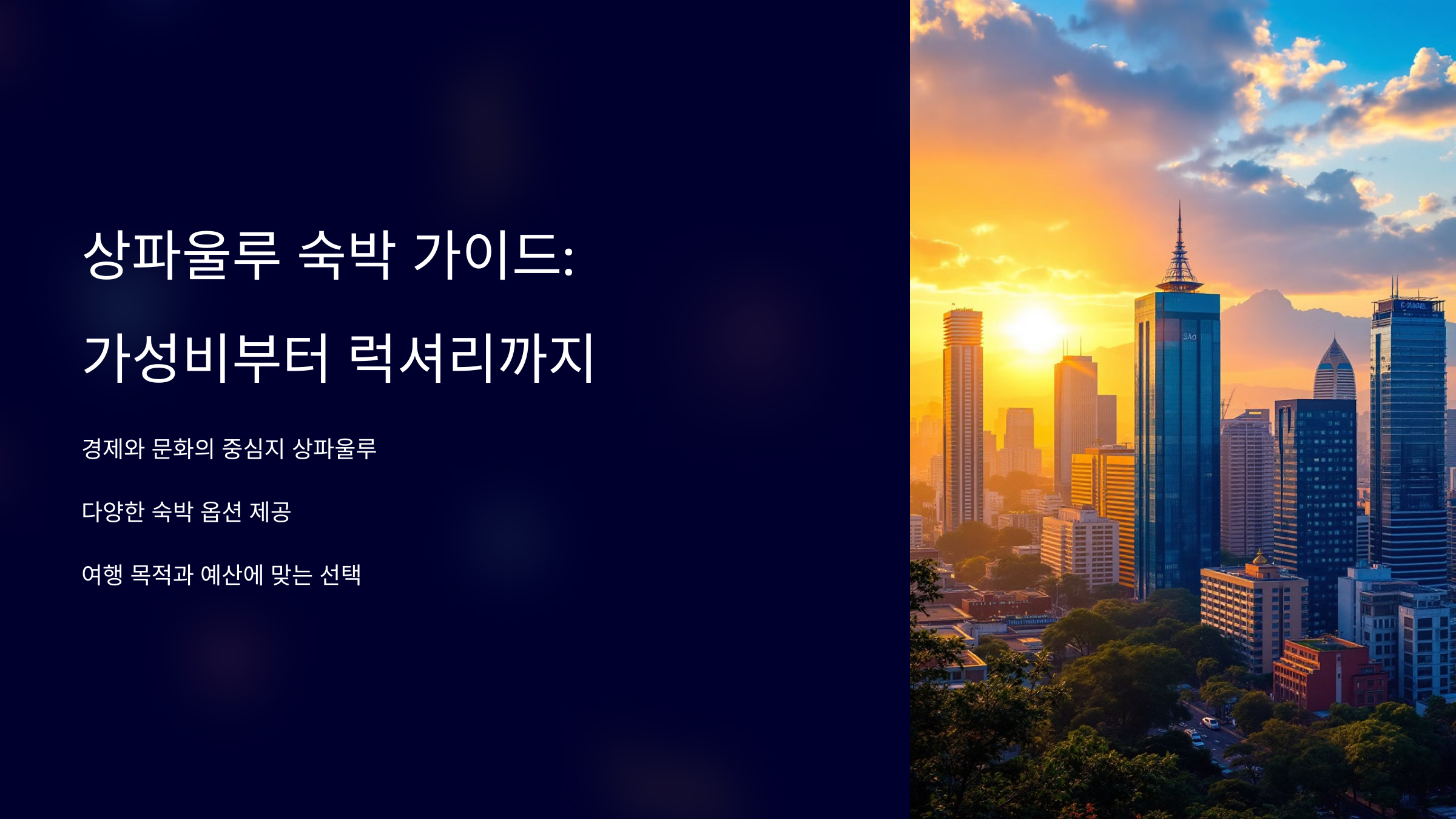 상파울루 숙박 가이드: 가성비부터 럭셔리까지

경제와 문화의 중심지 상파울루

다양한 숙박 옵션 제공

여행 목적과 예산에 맞는 선택